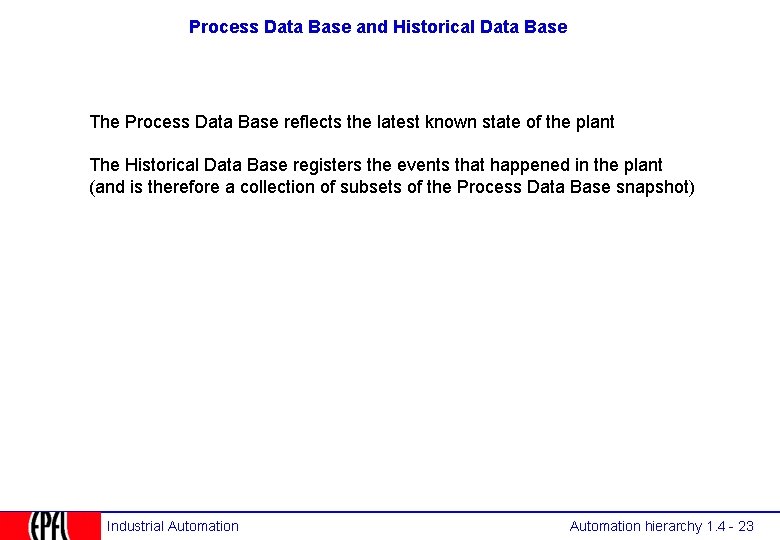 Process Data Base and Historical Data Base

The Process Data Base reflects the latest known state of the plant

The Historical Data Base registers the events that happened in the plant (and is therefore a collection of subsets of the Process Data Base snapshot)

EPFL
Industrial Automation
Automation hierarchy 1.4 - 23